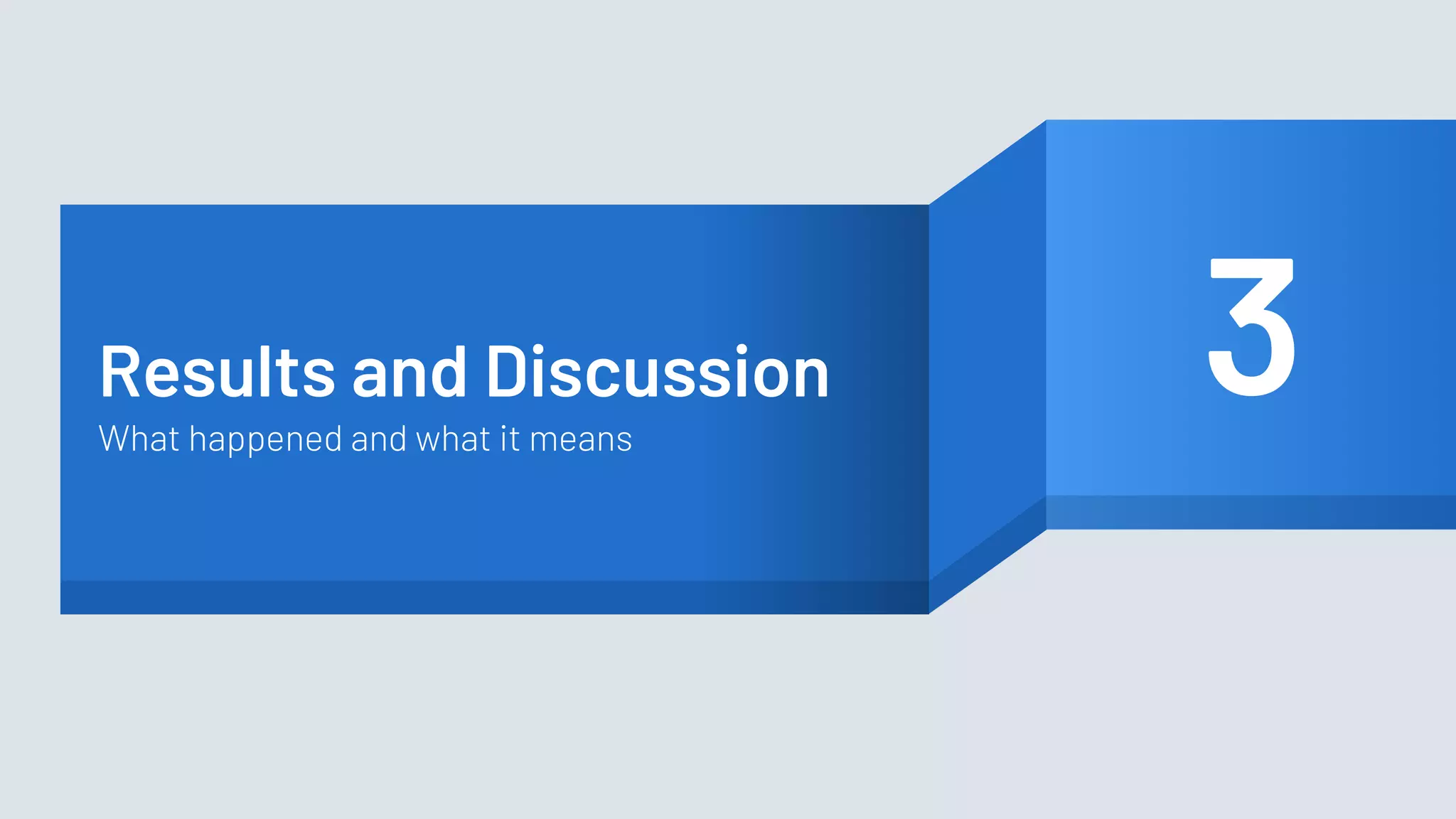 Results and Discussion

What happened and what it means

3